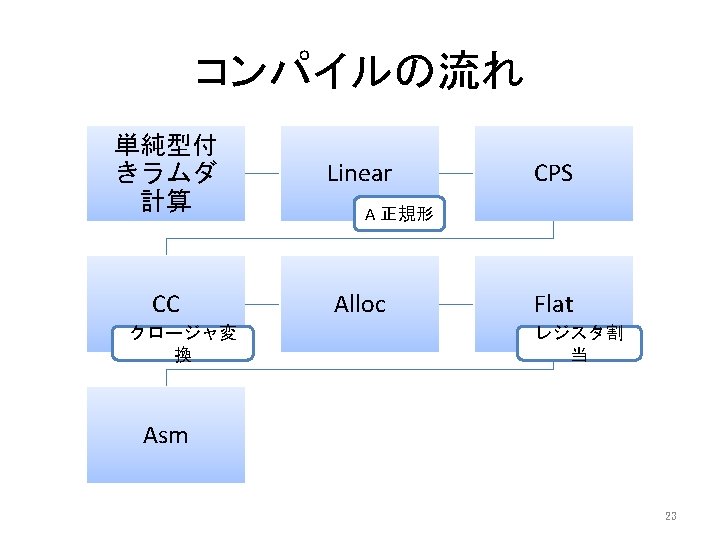 コンパイルの流れ

単純型付きラムダ計算

Linear

A 正規形

CPS

CC

クロージャ変換

Alloc

Flat

レジスタ割当

Asm

23